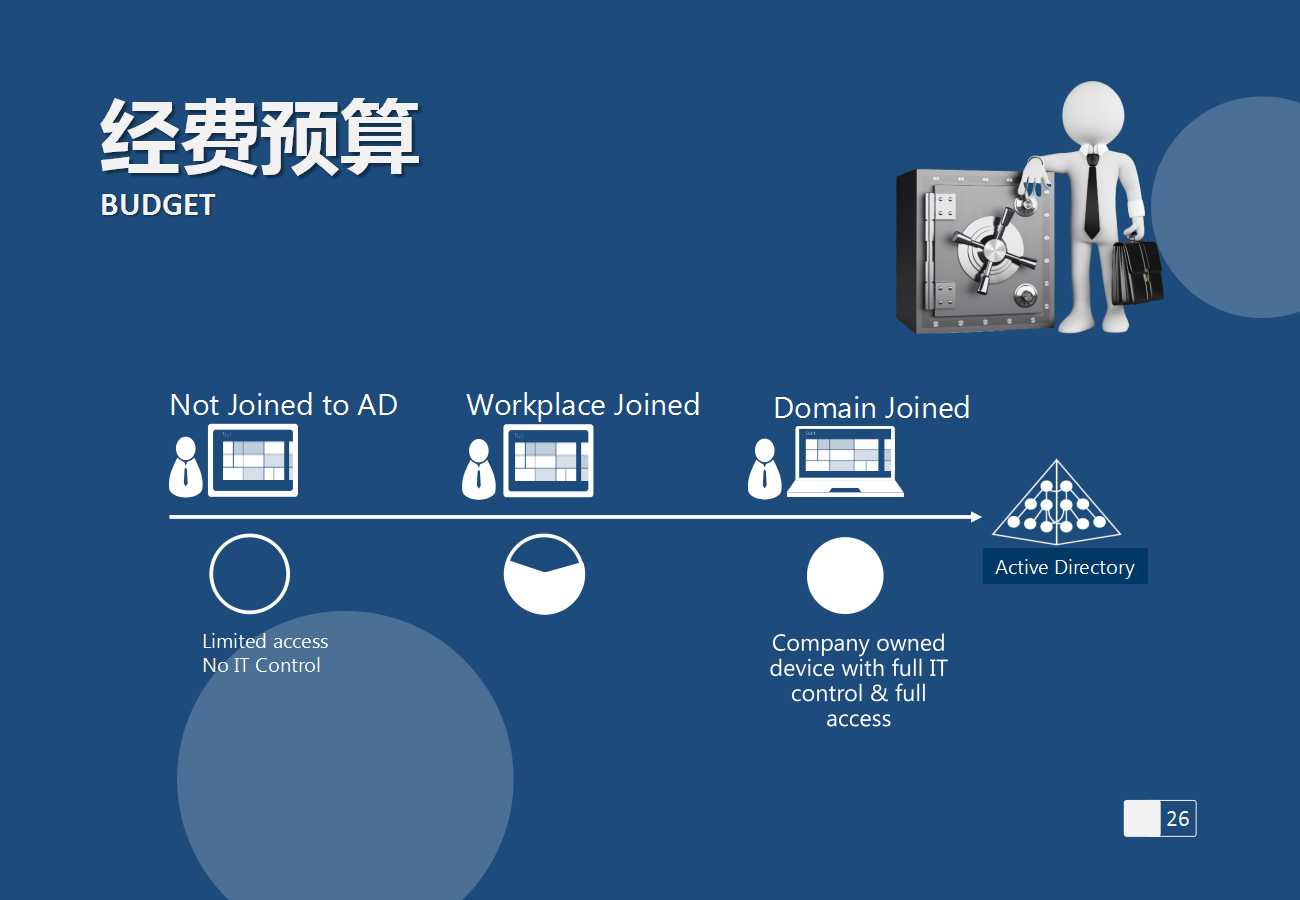 经费预算
BUDGET

Not Joined to AD

Workplace Joined

Domain Joined

Active Directory

Limited access
No IT Control

Company owned device with full IT control & full access

26